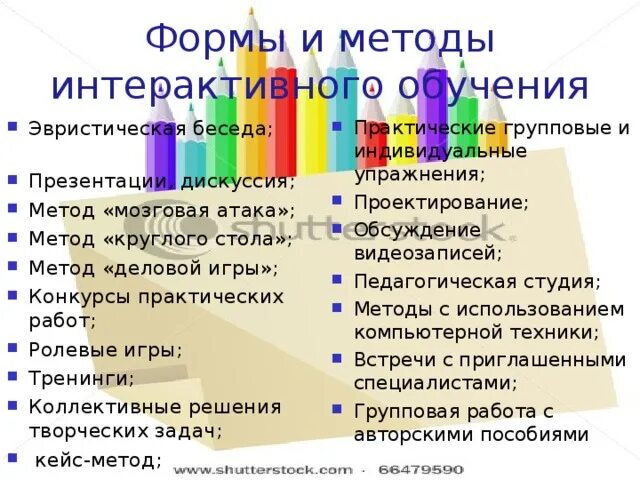 Формы и методы интерактивного обучения

- Эвристическая беседа;
- Презентации, дискуссия;
- Метод «мозговая атака»;
- Метод «круглого стола»;
- Метод «деловой игры»;
- Конкурсы практических работ;
- Ролевые игры;
- Тренинги;
- Коллективные решения творческих задач;
- кейс-метод;

- Практические групповые и индивидуальные упражнения;
- Проектирование;
- Обсуждение видеозаписей;
- Педагогическая студия;
- Методы с использованием компьютерной техники;
- Встречи с приглашенными специалистами;
- Групповая работа с авторскими пособиями

shutterstock

www.shutterstock.com · 66479590